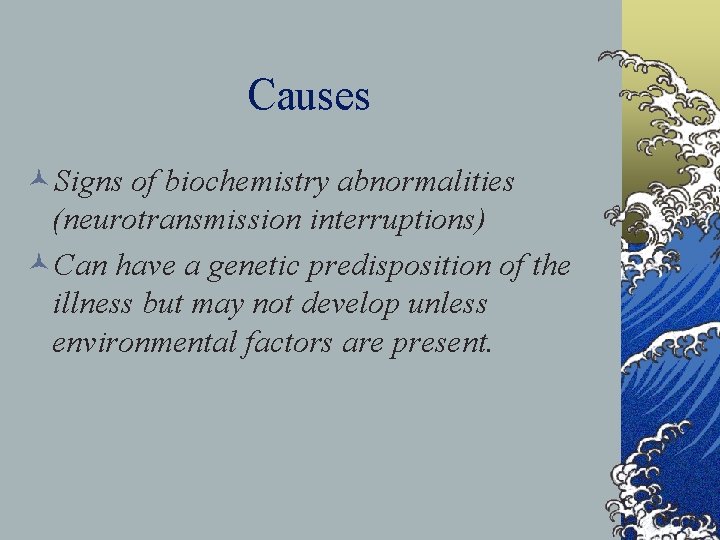 Causes

Signs of biochemistry abnormalities (neurotransmission interruptions)

Can have a genetic predisposition of the illness but may not develop unless environmental factors are present.